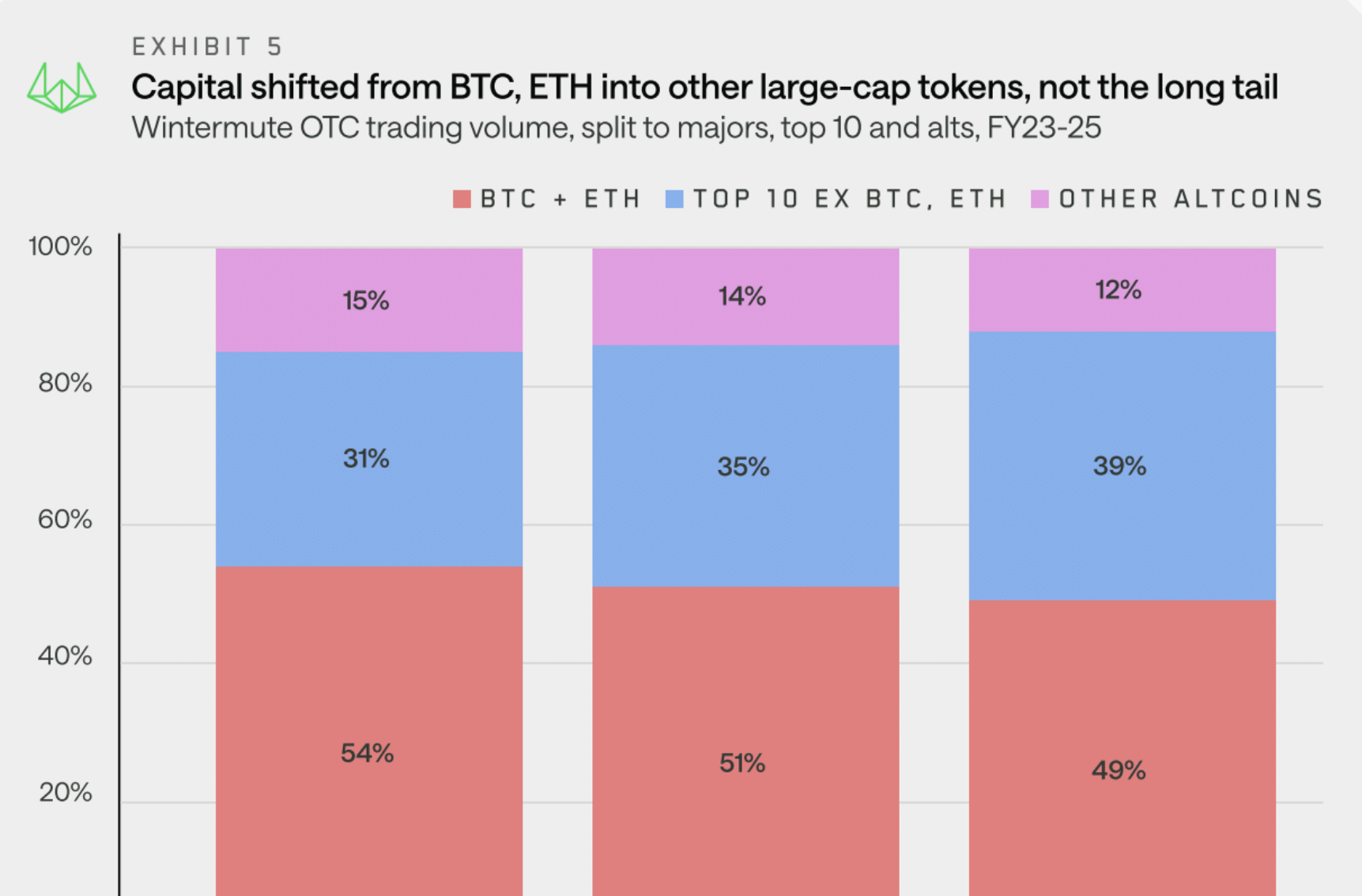 EXHIBIT 5

Capital shifted from BTC, ETH into other large-cap tokens, not the long tail

Wintermute OTC trading volume, split to majors, top 10 and alts, FY23-25

BTC + ETH   TOP 10 EX BTC, ETH   OTHER ALTCOINS

100%
80%
60%
40%
20%

15%
31%
54%

14%
35%
51%

12%
39%
49%